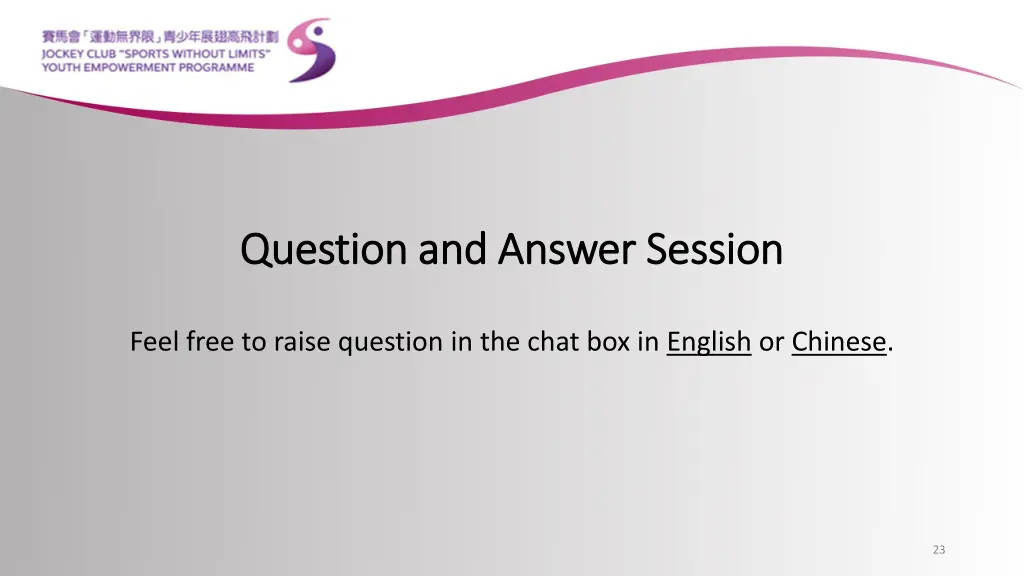 賽馬會「運動無界限」青少年展翅高飛計劃
JOCKEY CLUB "SPORTS WITHOUT LIMITS"
YOUTH EMPOWERMENT PROGRAMME

Question and Answer Session

Feel free to raise question in the chat box in English or Chinese.

23